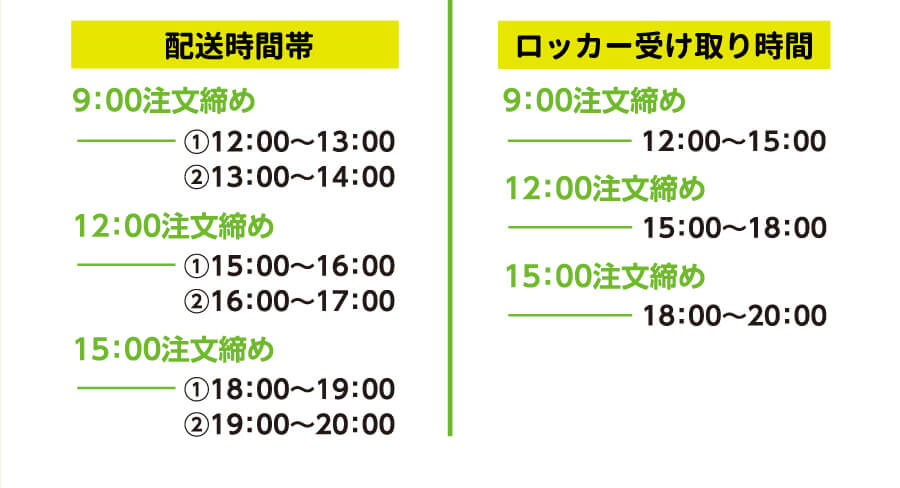 配送時間帯

9:00注文締め
①12:00〜13:00
②13:00〜14:00

12:00注文締め
①15:00〜16:00
②16:00〜17:00

15:00注文締め
①18:00〜19:00
②19:00〜20:00

ロッカー受け取り時間

9:00注文締め
12:00〜15:00

12:00注文締め
15:00〜18:00

15:00注文締め
18:00〜20:00